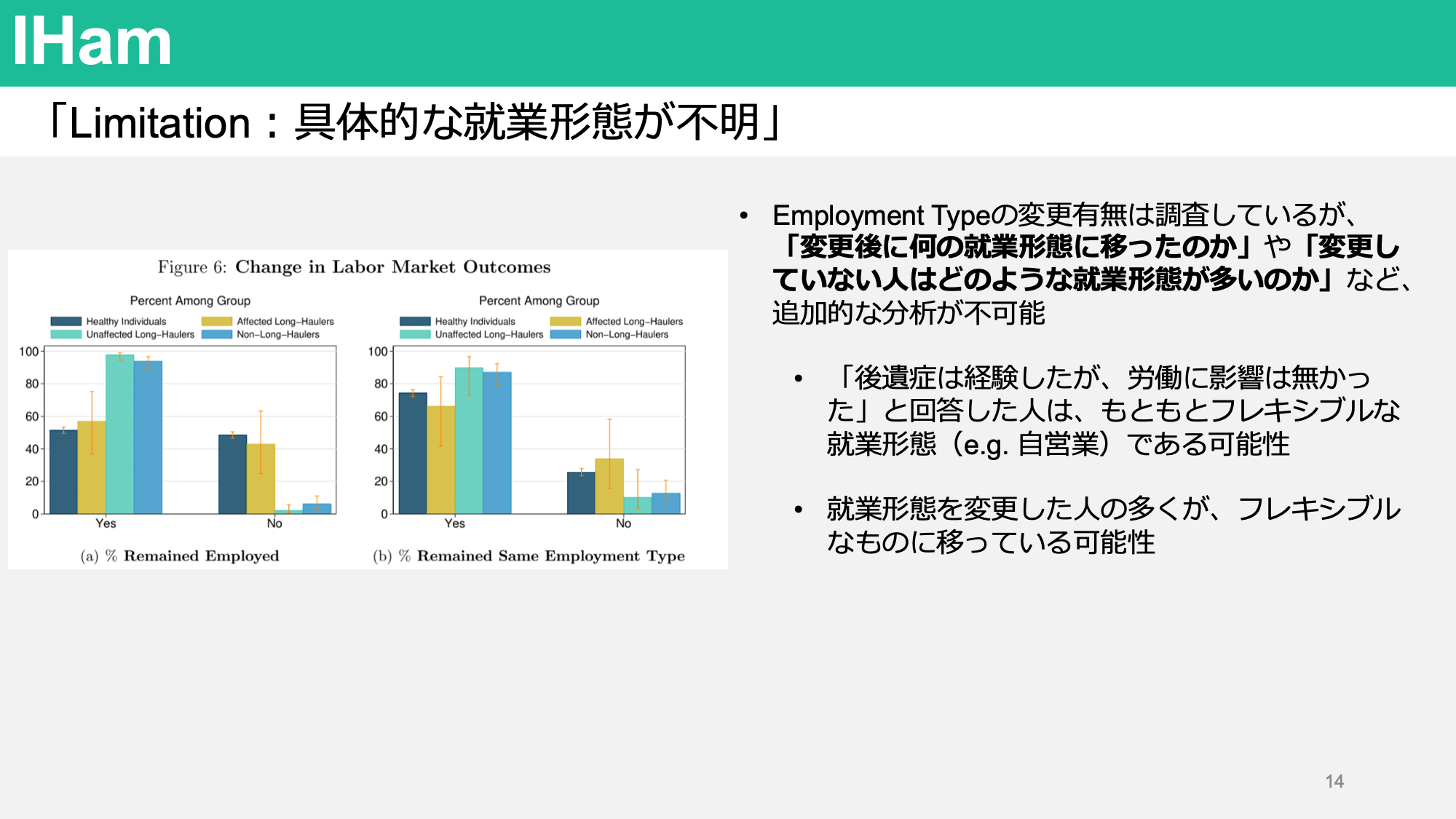 IHam

「Limitation：具体的な就業形態が不明」

Figure 6: Change in Labor Market Outcomes

Percent Among Group

Healthy Individuals
Affected Long–Haulers
Unaffected Long–Haulers
Non–Long–Haulers

100
80
60
40
20
0

Yes
No

(a) % Remained Employed

Percent Among Group

Healthy Individuals
Affected Long–Haulers
Unaffected Long–Haulers
Non–Long–Haulers

100
80
60
40
20
0

Yes
No

(b) % Remained Same Employment Type

• Employment Typeの変更有無は調査しているが、「変更後に何の就業形態に移ったのか」や「変更していない人はどのような就業形態が多いのか」など、追加的な分析が不可能

• 「後遺症は経験したが、労働に影響は無かった」と回答した人は、もともとフレキシブルな就業形態（e.g. 自営業）である可能性

• 就業形態を変更した人の多くが、フレキシブルなものに移っている可能性

14